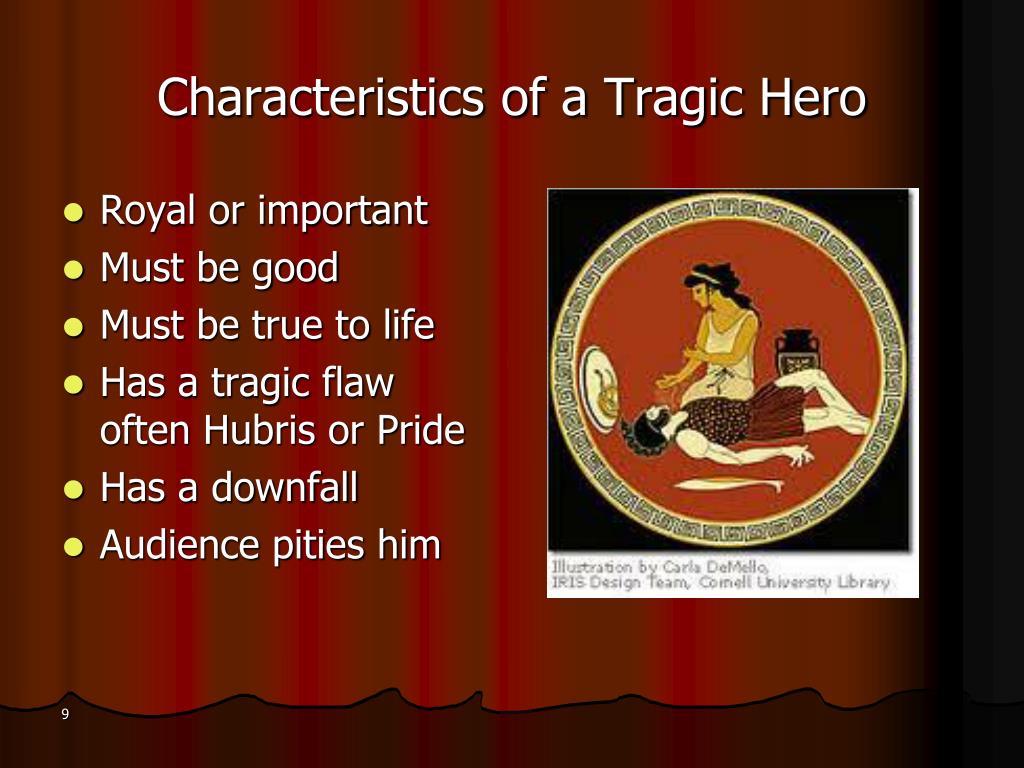 Characteristics of a Tragic Hero

- Royal or important
- Must be good
- Must be true to life
- Has a tragic flaw often Hubris or Pride
- Has a downfall
- Audience pities him

Illustration by Carla DeMello, IRIS Design Team, Cornell University Library

9